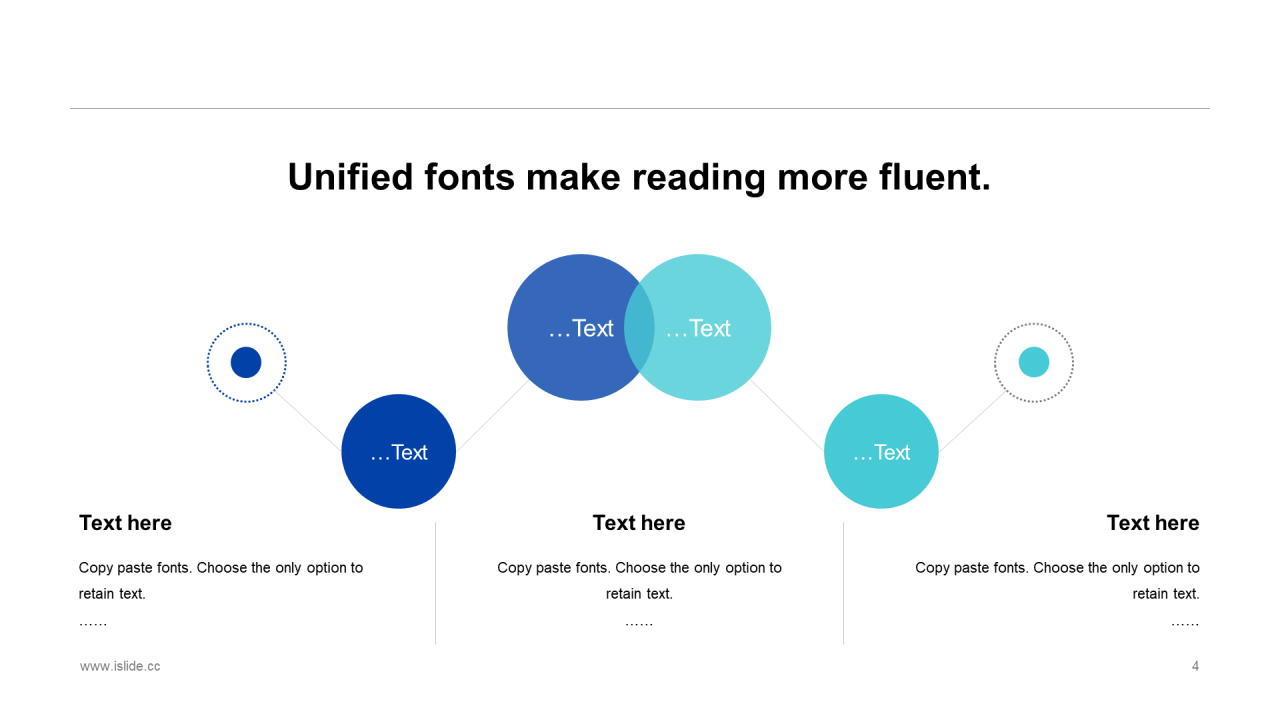 Unified fonts make reading more fluent.

…Text

…Text

…Text

…Text

Text here

Copy paste fonts. Choose the only option to retain text.

……

Text here

Copy paste fonts. Choose the only option to retain text.

……

Text here

Copy paste fonts. Choose the only option to retain text.

……

www.islide.cc

4